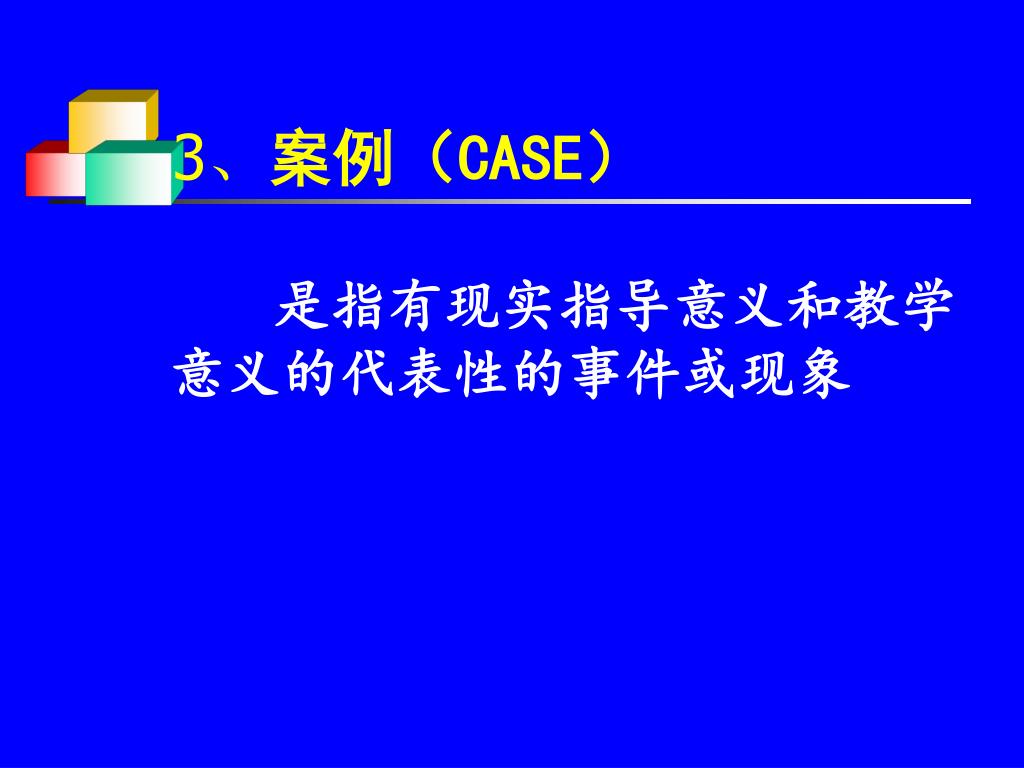 3、案例（CASE）

是指有现实指导意义和教学意义的代表性的事件或现象